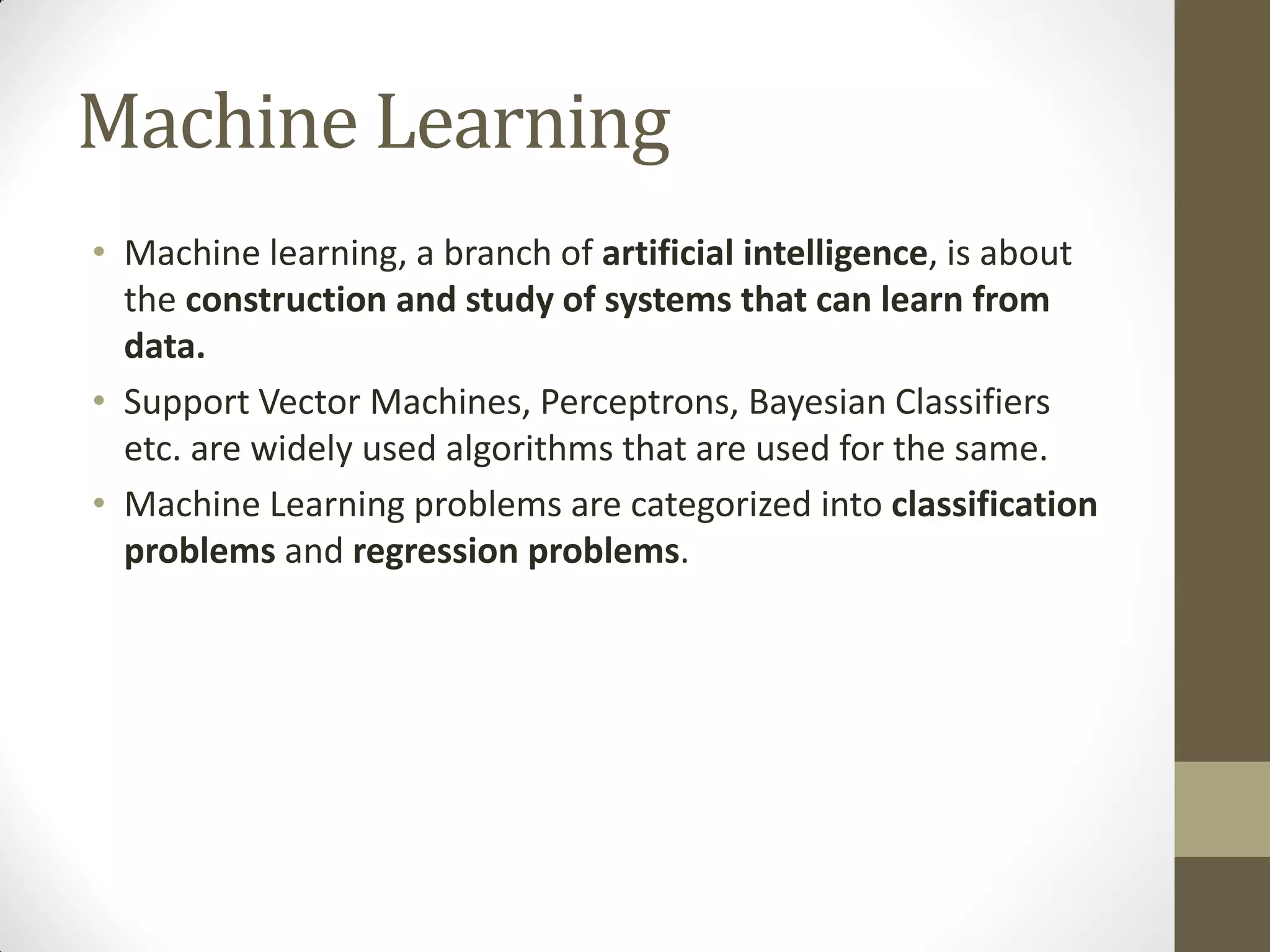 Machine Learning

• Machine learning, a branch of artificial intelligence, is about the construction and study of systems that can learn from data.

• Support Vector Machines, Perceptrons, Bayesian Classifiers etc. are widely used algorithms that are used for the same.

• Machine Learning problems are categorized into classification problems and regression problems.